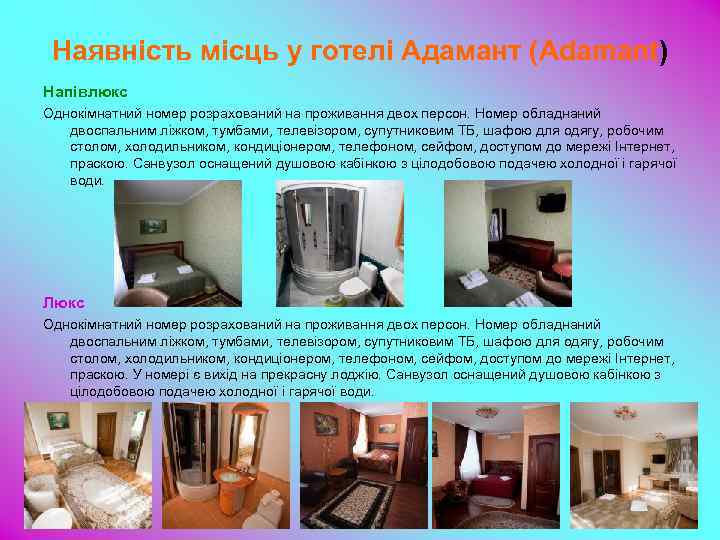 Наявність місць у готелі Адамант (Adamant)

Напівлюкс

Однокімнатний номер розрахований на проживання двох персон. Номер обладнаний двоспальним ліжком, тумбами, телевізором, супутниковим ТБ, шафою для одягу, робочим столом, холодильником, кондиціонером, телефоном, сейфом, доступом до мережі Інтернет, праскою. Санвузол оснащений душовою кабінкою з цілодобовою подачею холодної і гарячої води.

Люкс

Однокімнатний номер розрахований на проживання двох персон. Номер обладнаний двоспальним ліжком, тумбами, телевізором, супутниковим ТБ, шафою для одягу, робочим столом, холодильником, кондиціонером, телефоном, сейфом, доступом до мережі Інтернет, праскою. У номері є вихід на прекрасну лоджію. Санвузол оснащений душовою кабінкою з цілодобовою подачею холодної і гарячої води.